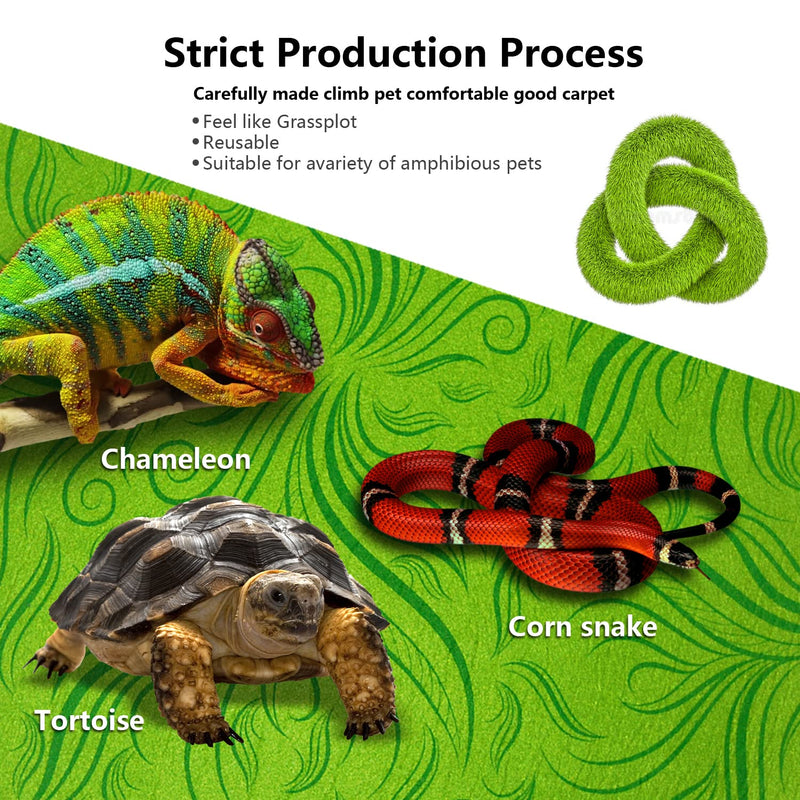 Strict Production Process

Carefully made climb pet comfortable good carpet

• Feel like Grassplot
• Reusable
• Suitable for avariety of amphibious pets

Chameleon

Corn snake

Tortoise